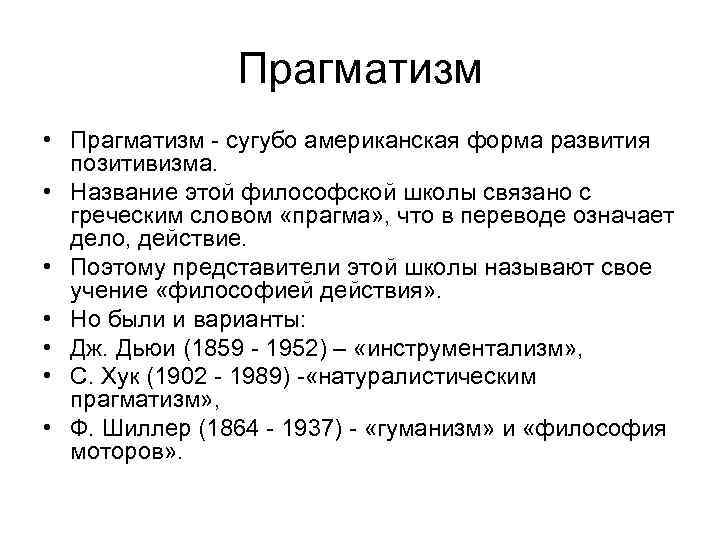 Прагматизм

• Прагматизм - сугубо американская форма развития позитивизма.
• Название этой философской школы связано с греческим словом «прагма», что в переводе означает дело, действие.
• Поэтому представители этой школы называют свое учение «философией действия».
• Но были и варианты:
• Дж. Дьюи (1859 - 1952) – «инструментализм»,
• С. Хук (1902 - 1989) -«натуралистическим прагматизм»,
• Ф. Шиллер (1864 - 1937) - «гуманизм» и «философия моторов».